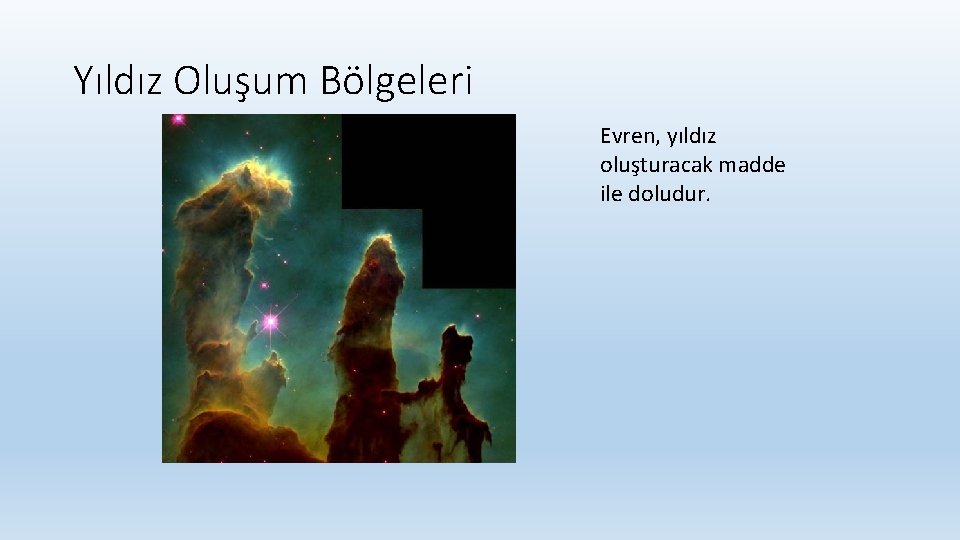 Yıldız Oluşum Bölgeleri

Evren, yıldız oluşturacak madde ile doludur.